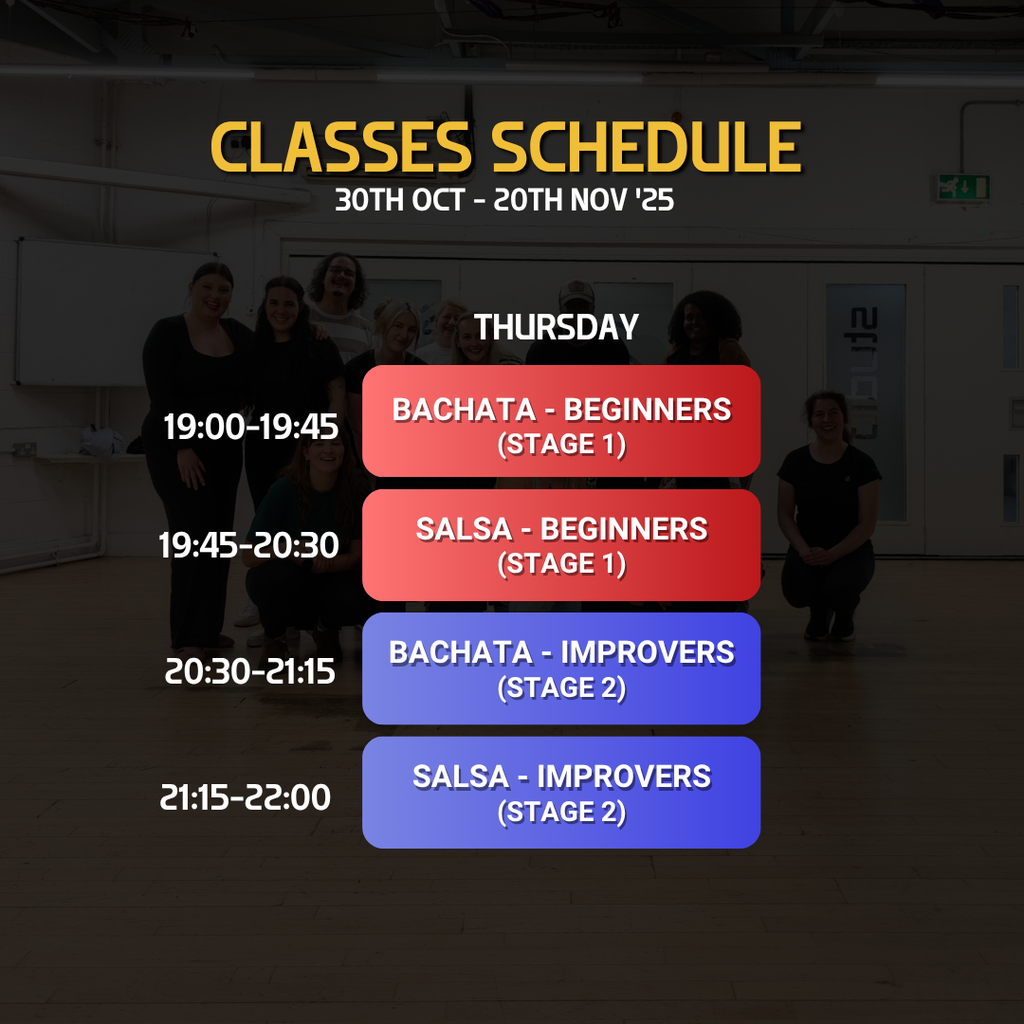 CLASSES SCHEDULE
30TH OCT - 20TH NOV '25

THURSDAY

19:00-19:45
BACHATA - BEGINNERS
(STAGE 1)

19:45-20:30
SALSA - BEGINNERS
(STAGE 1)

20:30-21:15
BACHATA - IMPROVERS
(STAGE 2)

21:15-22:00
SALSA - IMPROVERS
(STAGE 2)